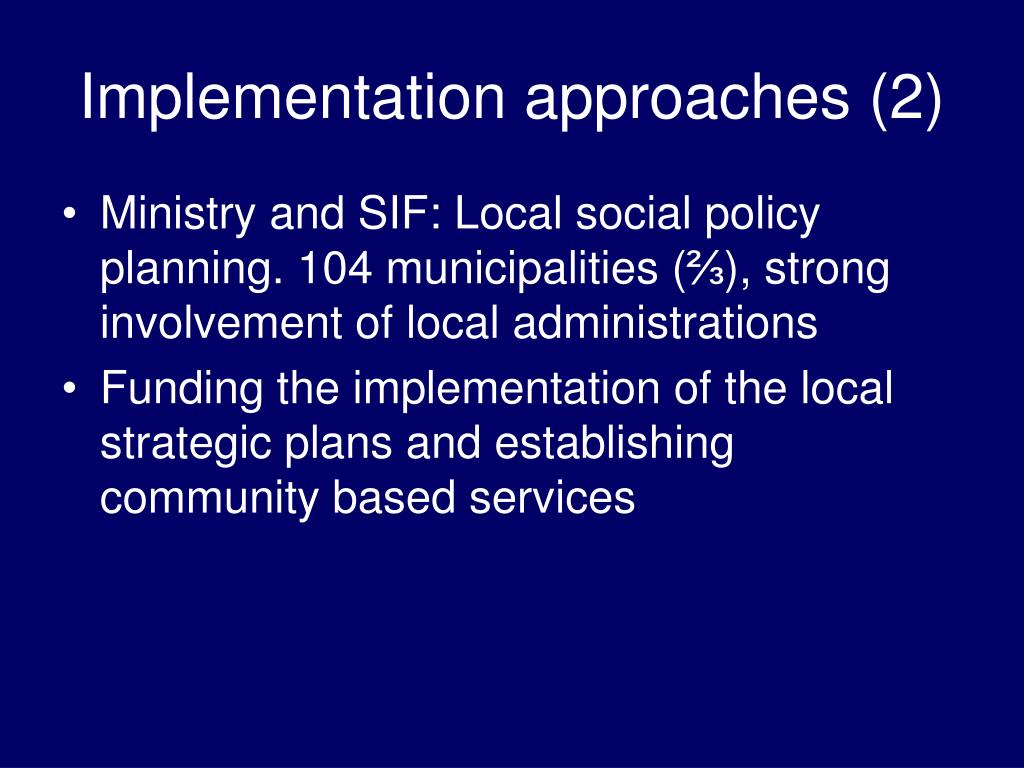 Implementation approaches (2)

• Ministry and SIF: Local social policy planning. 104 municipalities (⅔), strong involvement of local administrations

• Funding the implementation of the local strategic plans and establishing community based services